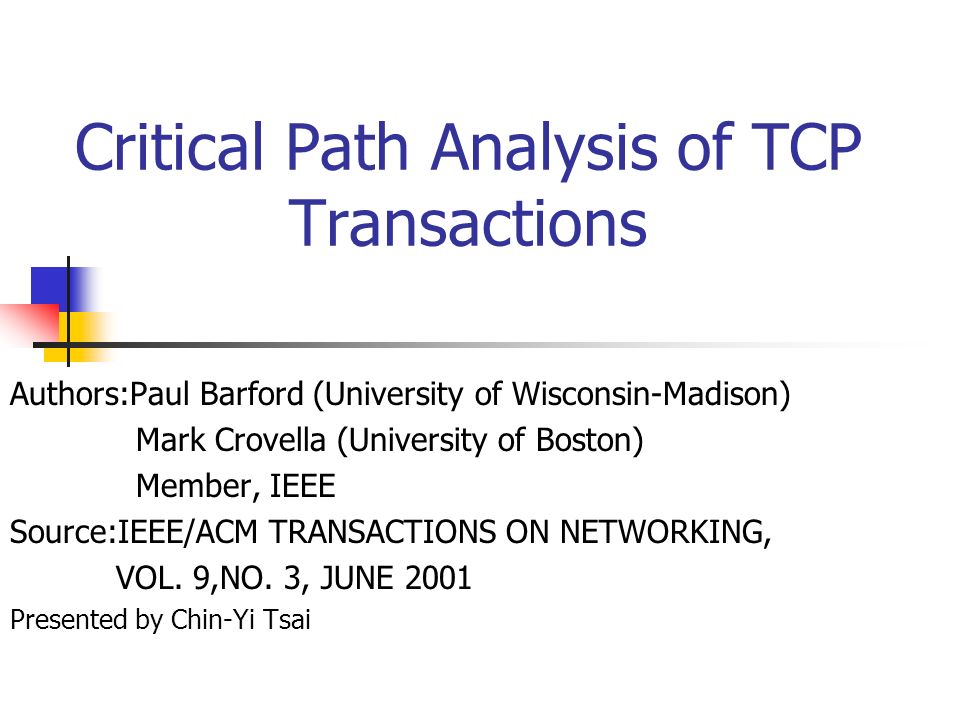 Critical Path Analysis of TCP Transactions

Authors:Paul Barford (University of Wisconsin-Madison)
Mark Crovella (University of Boston)
Member, IEEE
Source:IEEE/ACM TRANSACTIONS ON NETWORKING,
VOL. 9,NO. 3, JUNE 2001
Presented by Chin-Yi Tsai